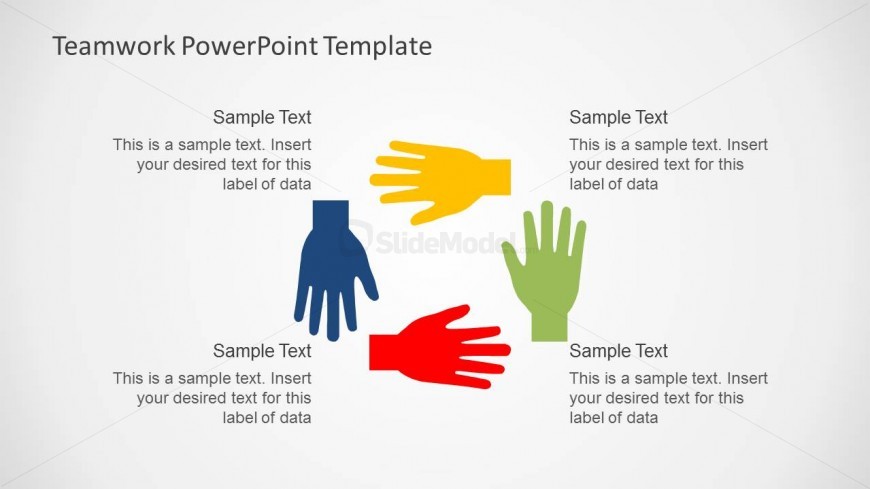 Teamwork PowerPoint Template

Sample Text

This is a sample text. Insert your desired text for this label of data

Sample Text

This is a sample text. Insert your desired text for this label of data

SlideModel

Sample Text

This is a sample text. Insert your desired text for this label of data

Sample Text

This is a sample text. Insert your desired text for this label of data